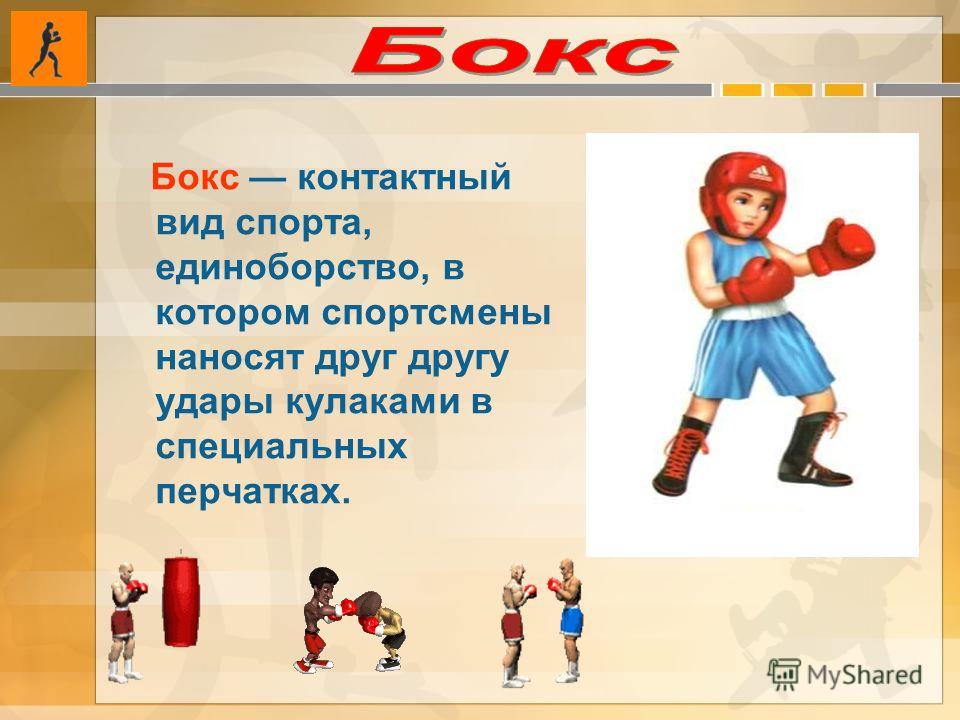 Бокс

Бокс — контактный вид спорта, единоборство, в котором спортсмены наносят друг другу удары кулаками в специальных перчатках.

MyShared